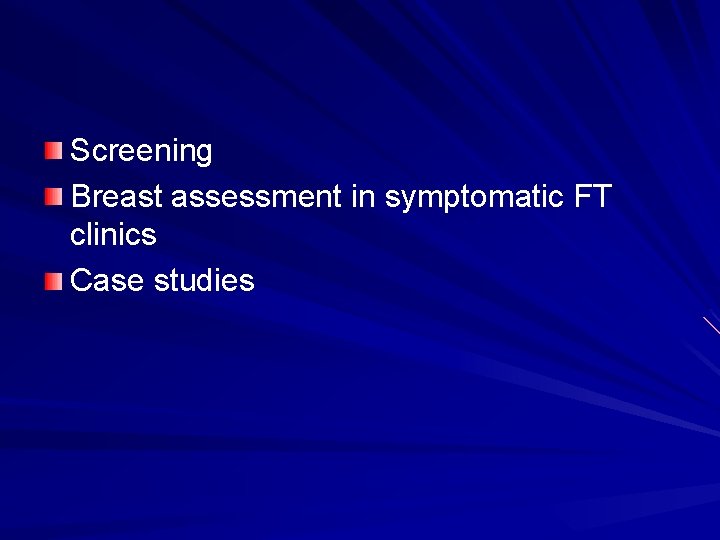 Screening
Breast assessment in symptomatic FT clinics
Case studies